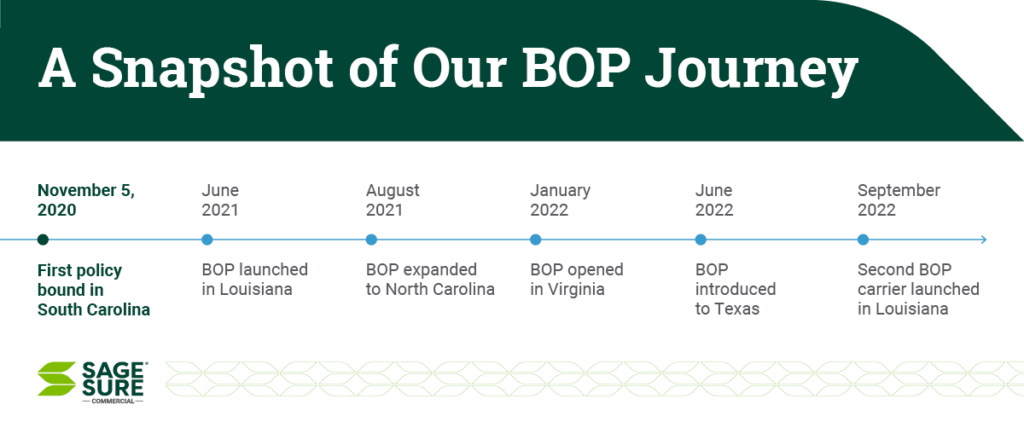 A Snapshot of Our BOP Journey

November 5, 2020

First policy bound in South Carolina

June 2021

BOP launched in Louisiana

August 2021

BOP expanded to North Carolina

January 2022

BOP opened in Virginia

June 2022

BOP introduced to Texas

September 2022

Second BOP carrier launched in Louisiana

SAGE SURE COMMERCIAL